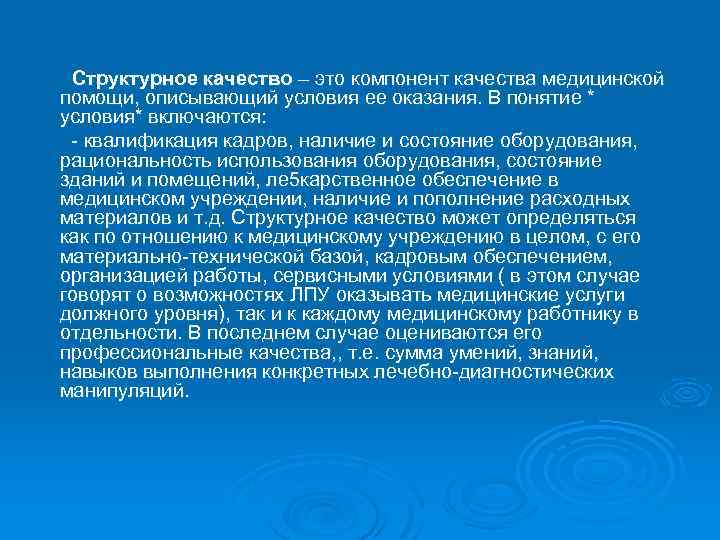 Структурное качество – это компонент качества медицинской помощи, описывающий условия ее оказания. В понятие * условия* включаются:

- квалификация кадров, наличие и состояние оборудования, рациональность использования оборудования, состояние зданий и помещений, ле5карственное обеспечение в медицинском учреждении, наличие и пополнение расходных материалов и т.д. Структурное качество может определяться как по отношению к медицинскому учреждению в целом, с его материально-технической базой, кадровым обеспечением, организацией работы, сервисными условиями ( в этом случае говорят о возможностях ЛПУ оказывать медицинские услуги должного уровня), так и к каждому медицинскому работнику в отдельности. В последнем случае оцениваются его профессиональные качества,, т.е. сумма умений, знаний, навыков выполнения конкретных лечебно-диагностических манипуляций.